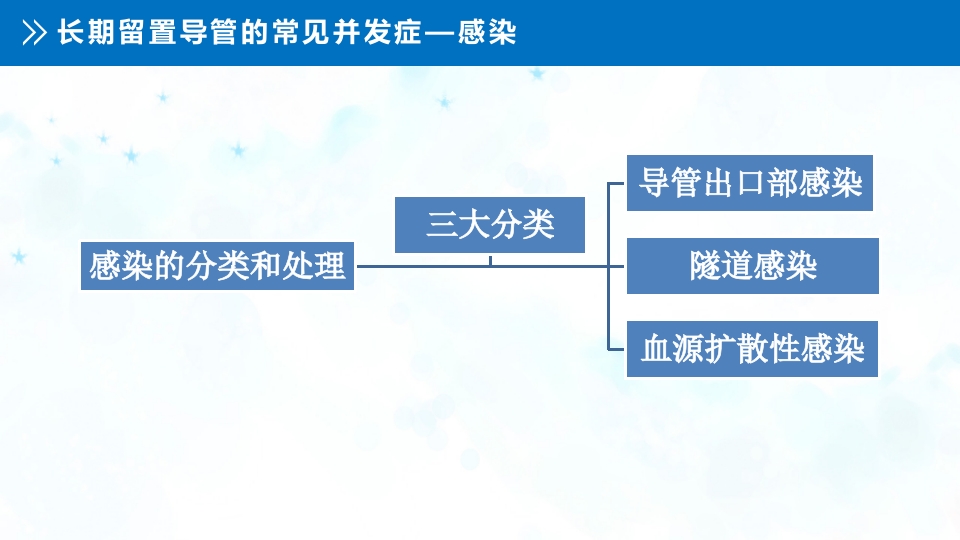 长期留置导管的常见并发症—感染

感染的分类和处理

三大分类

导管出口部感染

隧道感染

血源扩散性感染